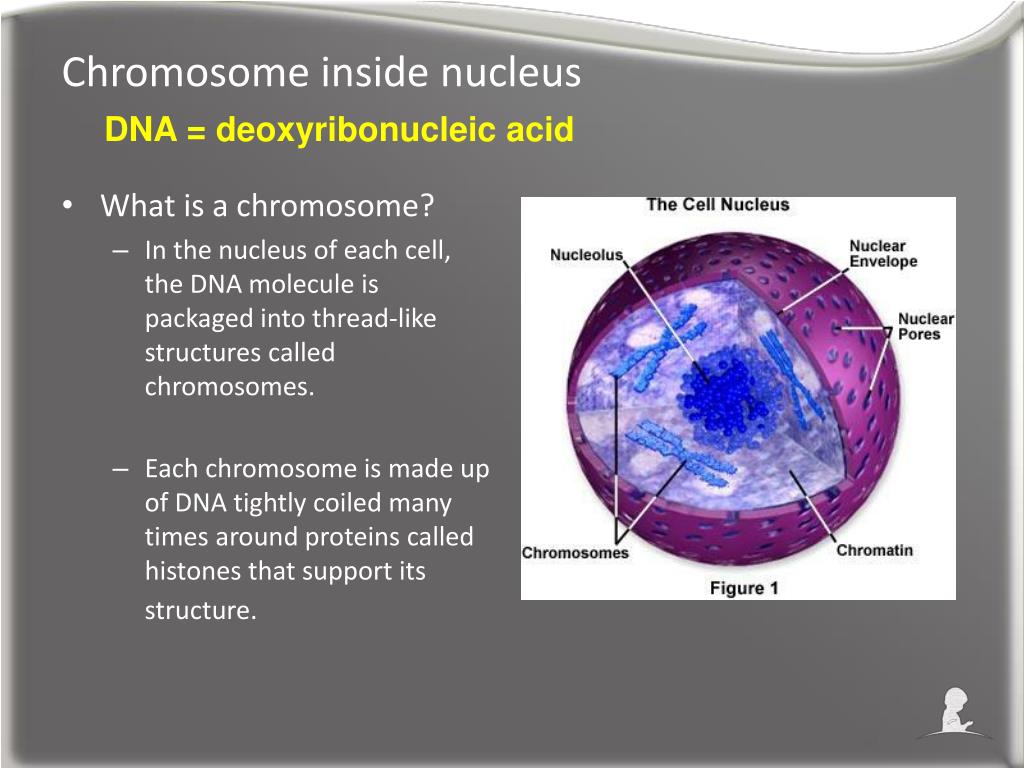 Chromosome inside nucleus

DNA = deoxyribonucleic acid

• What is a chromosome?
– In the nucleus of each cell, the DNA molecule is packaged into thread-like structures called chromosomes.

– Each chromosome is made up of DNA tightly coiled many times around proteins called histones that support its structure.

The Cell Nucleus

Nucleolus

Nuclear Envelope

Nuclear Pores

Chromosomes

Chromatin

Figure 1